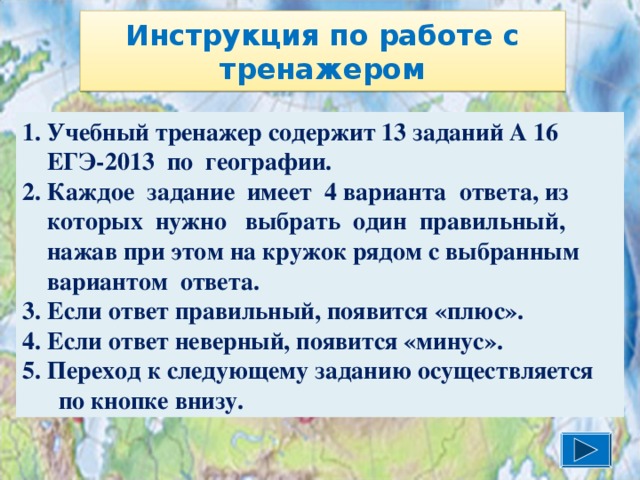 Инструкция по работе с тренажером

1. Учебный тренажер содержит 13 заданий А 16 ЕГЭ-2013 по географии.
2. Каждое задание имеет 4 варианта ответа, из которых нужно выбрать один правильный, нажав при этом на кружок рядом с выбранным вариантом ответа.
3. Если ответ правильный, появится «плюс».
4. Если ответ неверный, появится «минус».
5. Переход к следующему заданию осуществляется по кнопке внизу.